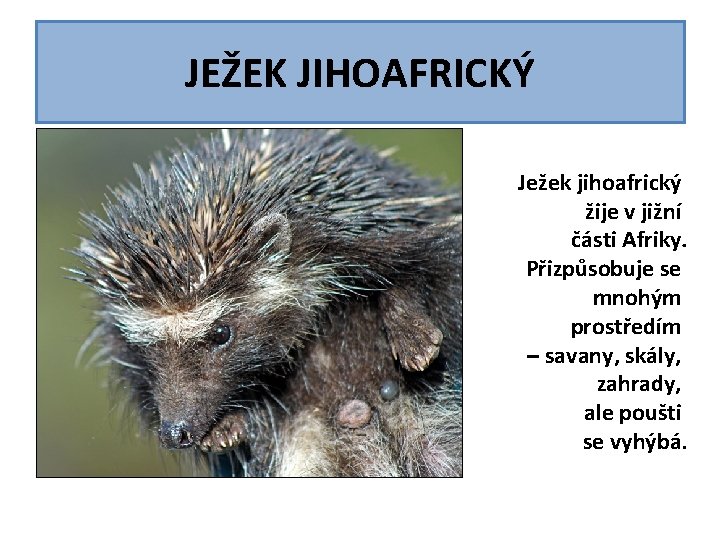 JEŽEK JIHOAFRICKÝ

Ježek jihoafrický žije v jižní části Afriky. Přizpůsobuje se mnohým prostředím – savany, skály, zahrady, ale poušti se vyhýbá.